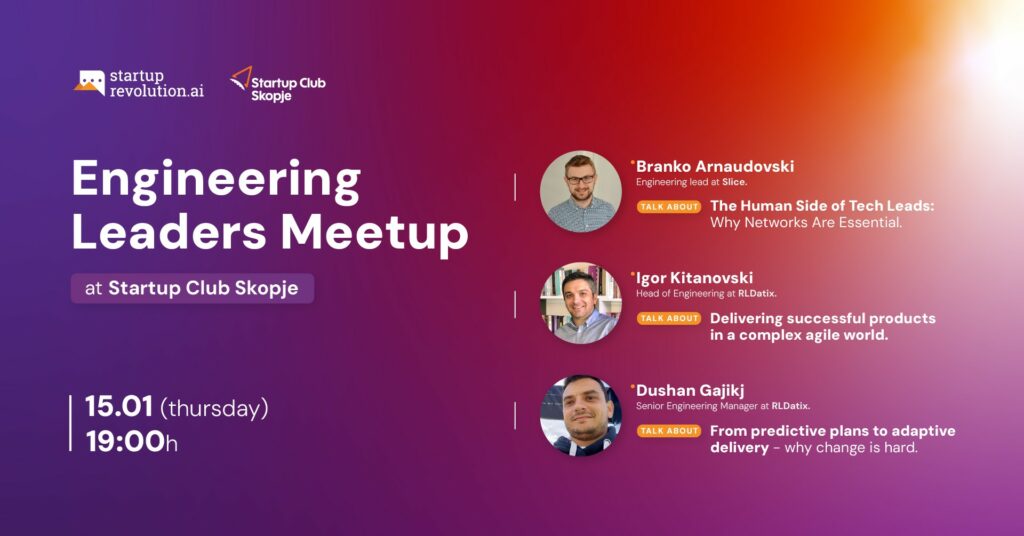 startup revolution.ai

Startup Club Skopje

Engineering Leaders Meetup

at Startup Club Skopje

15.01 (thursday)
19:00h

*Branko Arnaudovski
Engineering lead at Slice.
TALK ABOUT The Human Side of Tech Leads: Why Networks Are Essential.

*Igor Kitanovski
Head of Engineering at RLDatix.
TALK ABOUT Delivering successful products in a complex agile world.

*Dushan Gajikj
Senior Engineering Manager at RLDatix.
TALK ABOUT From predictive plans to adaptive delivery - why change is hard.